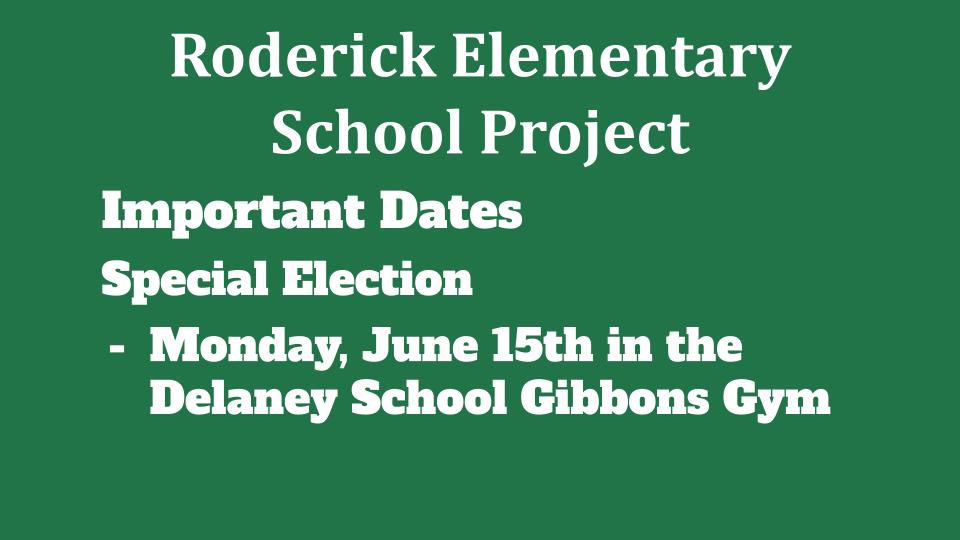 Roderick Elementary School Project

Important Dates

Special Election

- Monday, June 15th in the Delaney School Gibbons Gym